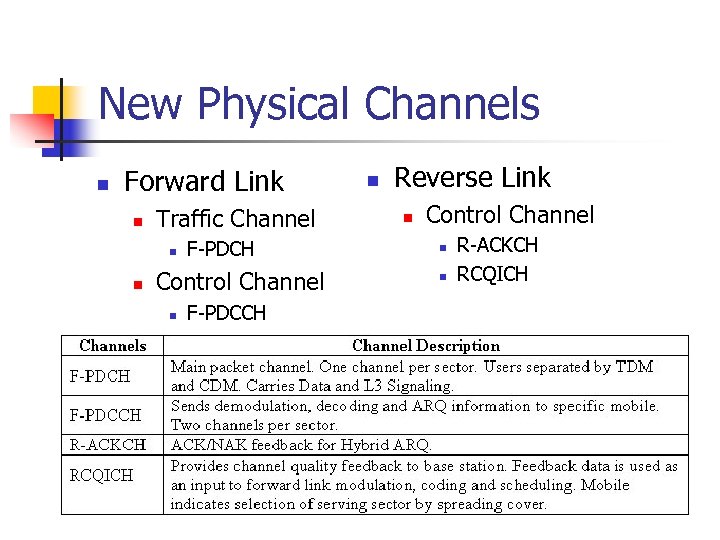 New Physical Channels

Forward Link
Traffic Channel
F-PDCH
Control Channel
F-PDCCH

Reverse Link
Control Channel
R-ACKCH
RCQICH

| Channels | Channel Description |
|---|---|
| F-PDCH | Main packet channel. One channel per sector. Users separated by TDM and CDM. Carries Data and L3 Signaling. |
| F-PDCCH | Sends demodulation, decoding and ARQ information to specific mobile. Two channels per sector. |
| R-ACKCH | ACK/NAK feedback for Hybrid ARQ. |
| RCQICH | Provides channel quality feedback to base station. Feedback data is used as an input to forward link modulation, coding and scheduling. Mobile indicates selection of serving sector by spreading cover. |